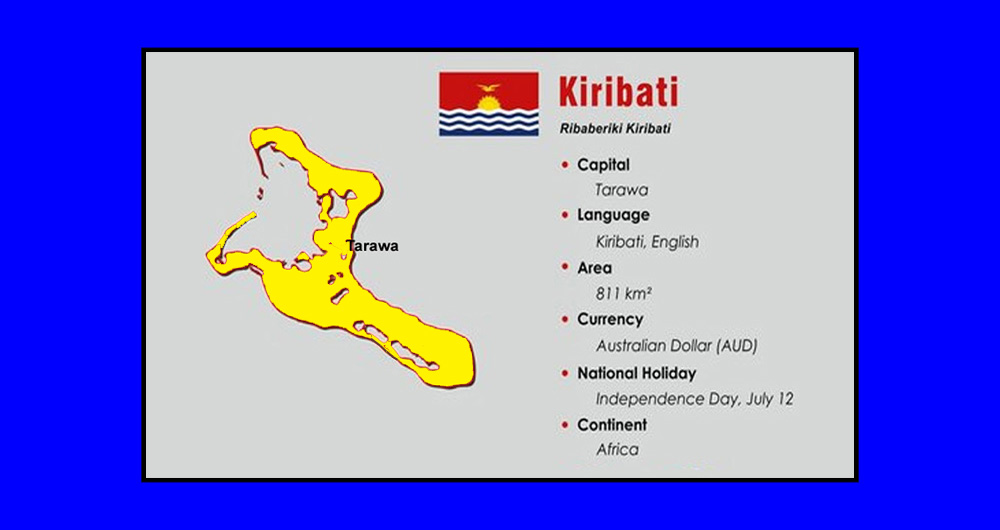 Tarawa

Kiribati

Ribaberiki Kiribati

• Capital
Tarawa
• Language
Kiribati, English
• Area
811 km²
• Currency
Australian Dollar (AUD)
• National Holiday
Independence Day, July 12
• Continent
Africa